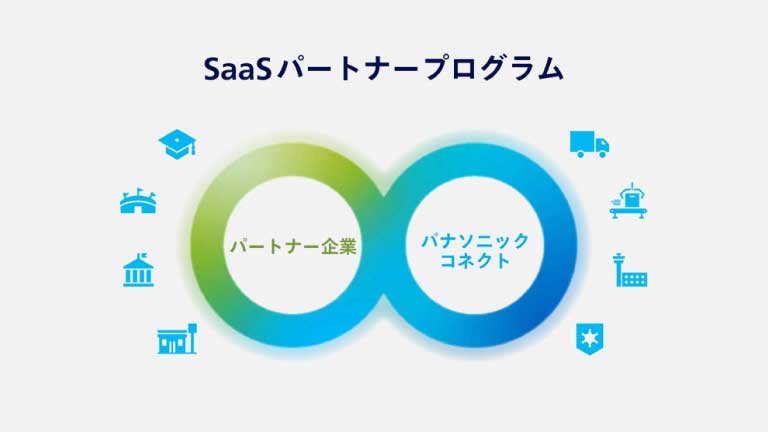 SaaSパートナープログラム

パートナー企業

パナソニック
コネクト